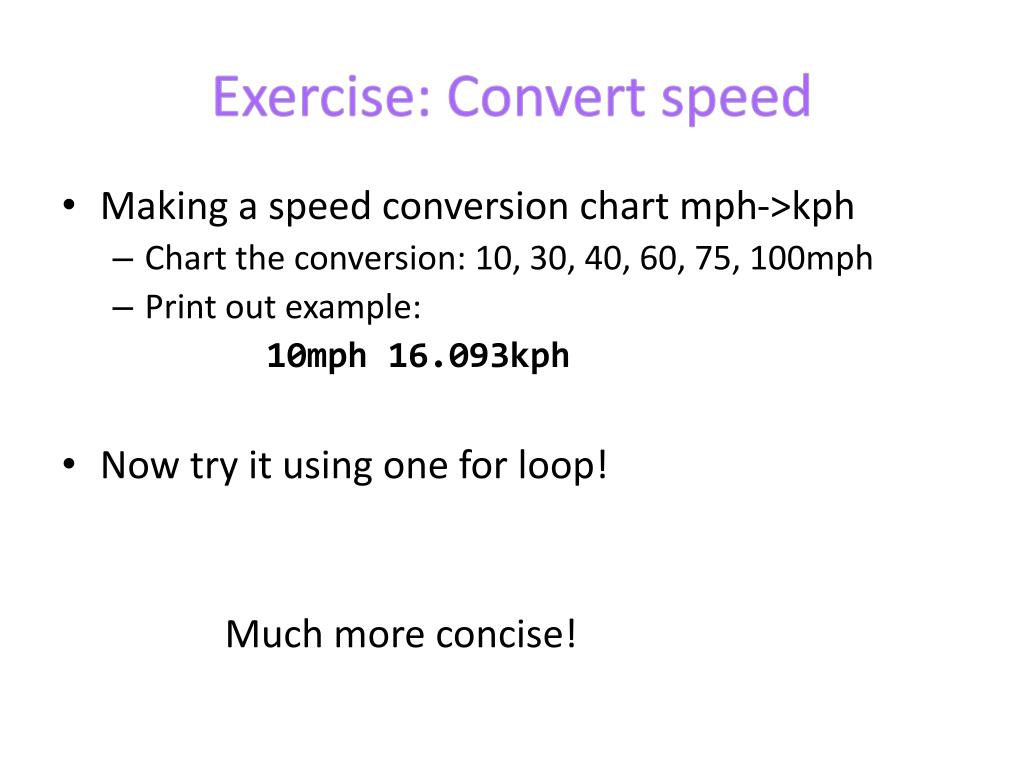 Exercise: Convert speed

• Making a speed conversion chart mph->kph
– Chart the conversion: 10, 30, 40, 60, 75, 100mph
– Print out example:
10mph 16.093kph

• Now try it using one for loop!

Much more concise!